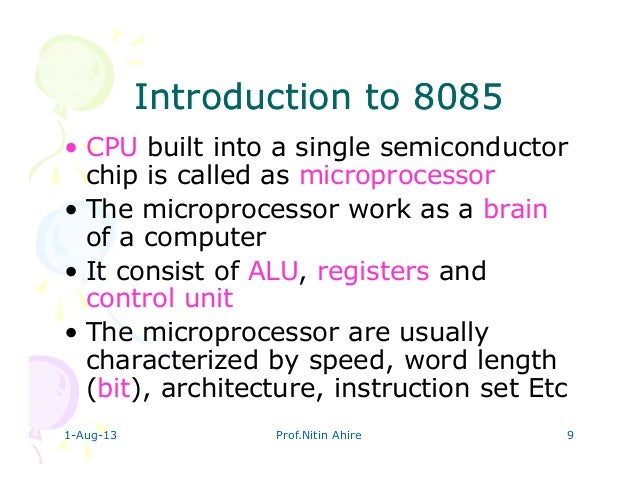 Introduction to 8085

• CPU built into a single semiconductor chip is called as microprocessor
• The microprocessor work as a brain of a computer
• It consist of ALU, registers and control unit
• The microprocessor are usually characterized by speed, word length (bit), architecture, instruction set Etc

1-Aug-13 Prof.Nitin Ahire 9